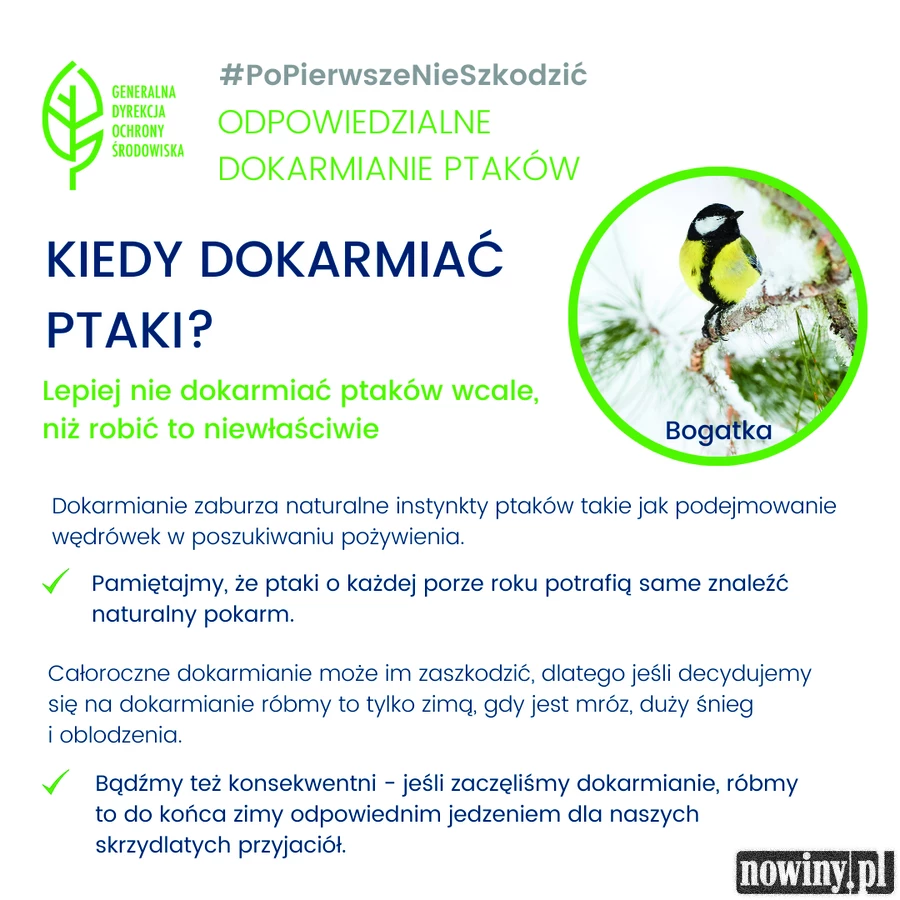 GENERALNA DYREKCJA OCHRONY ŚRODOWISKA

#PoPierwszeNieSzkodzić
ODPOWIEDZIALNE DOKARMIANIE PTAKÓW

KIEDY DOKARMIAĆ PTAKI?

Lepiej nie dokarmiać ptaków wcale, niż robić to niewłaściwie

Bogatka

Dokarmianie zaburza naturalne instynkty ptaków takie jak podejmowanie wędrówek w poszukiwaniu pożywienia.

Pamiętajmy, że ptaki o każdej porze roku potrafią same znaleźć naturalny pokarm.

Całoroczne dokarmianie może im zaszkodzić, dlatego jeśli decydujemy się na dokarmianie róbmy to tylko zimą, gdy jest mróz, duży śnieg i oblodzenia.

Bądźmy też konsekwentni - jeśli zaczęliśmy dokarmianie, róbmy to do końca zimy odpowiednim jedzeniem dla naszych skrzydlatych przyjaciół.

nowiny.pl